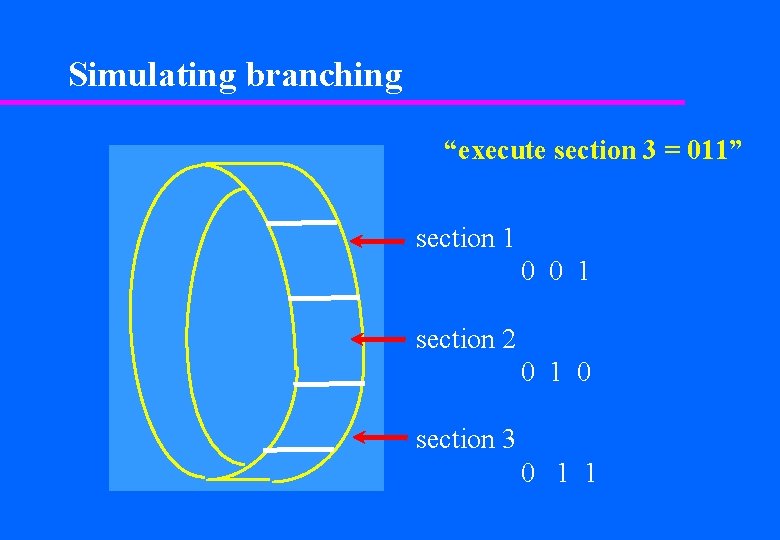 Simulating branching

“execute section 3 = 011”

section 1
0 0 1

section 2
0 1 0

section 3
0 1 1